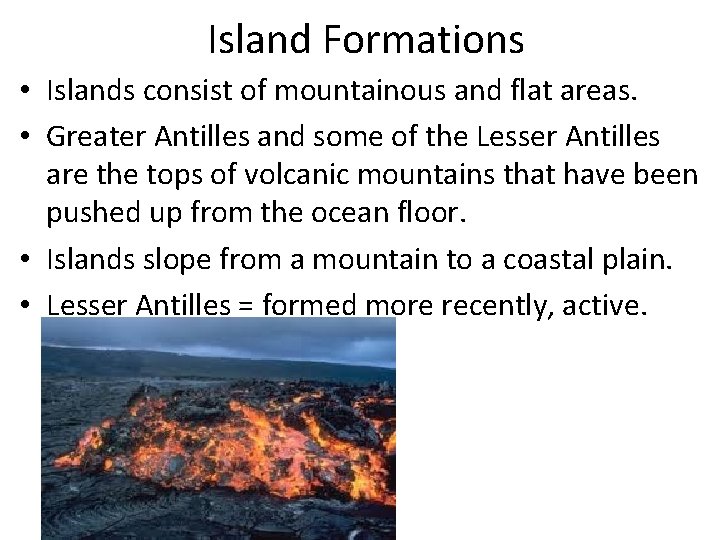 Island Formations

• Islands consist of mountainous and flat areas.

• Greater Antilles and some of the Lesser Antilles are the tops of volcanic mountains that have been pushed up from the ocean floor.

• Islands slope from a mountain to a coastal plain.

• Lesser Antilles = formed more recently, active.